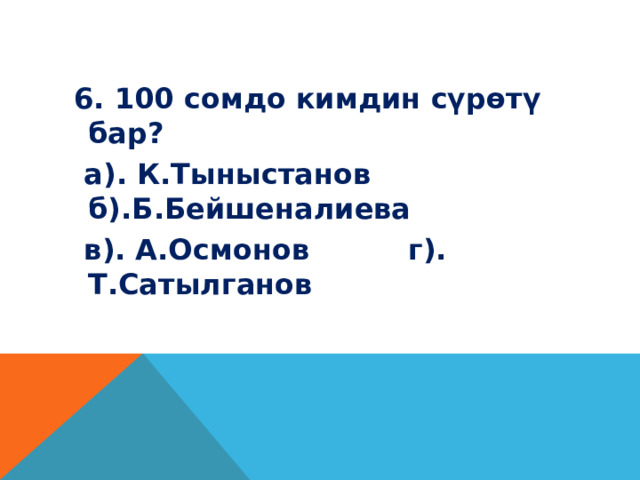 6. 100 сомдо кимдин сүрөтү бар?

а). К.Тыныстанов б).Б.Бейшеналиева

в). А.Осмонов г). Т.Сатылганов